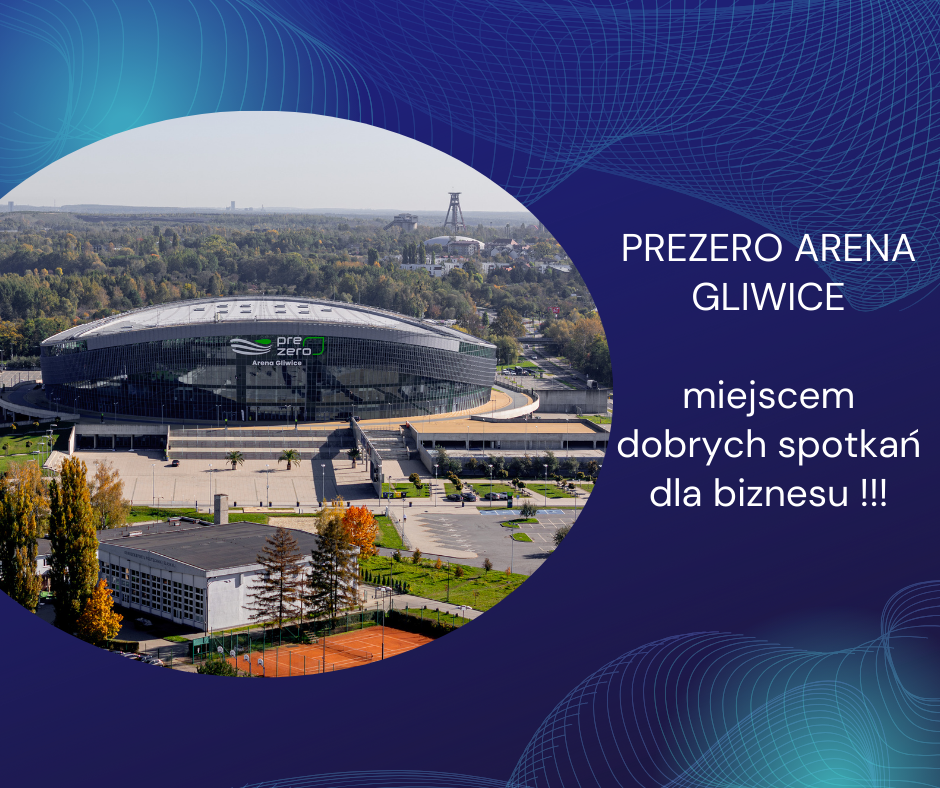 pre zero
Arena Gliwice

PREZERO ARENA GLIWICE

miejscem dobrych spotkań dla biznesu !!!